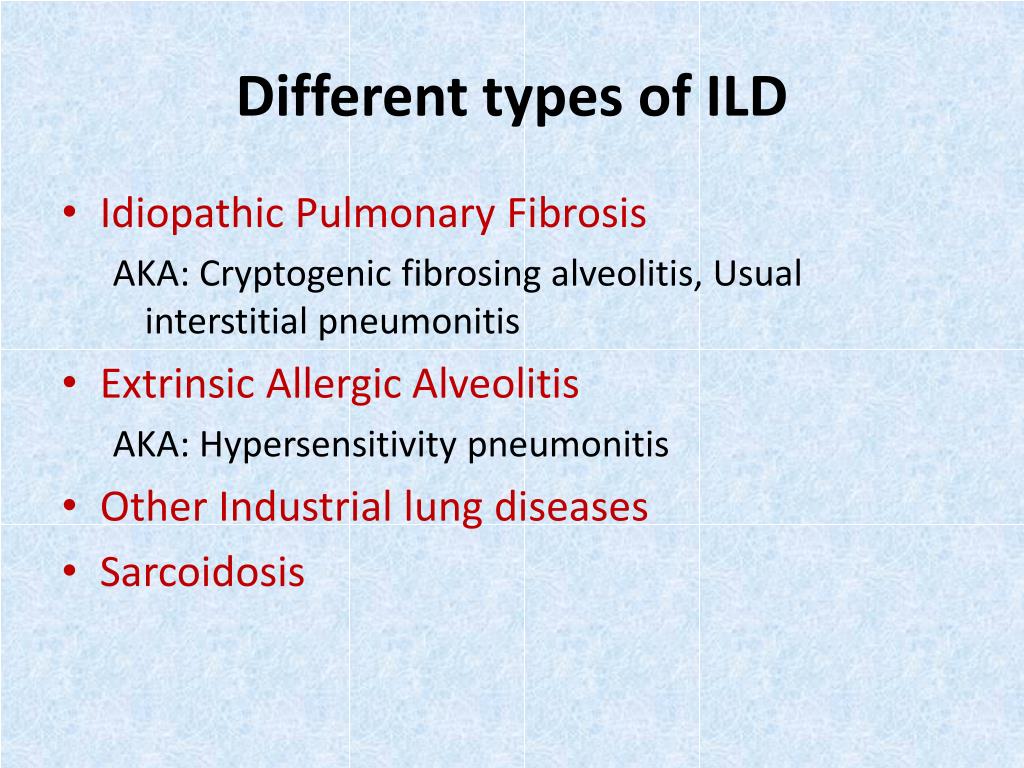 Different types of ILD

• Idiopathic Pulmonary Fibrosis
AKA: Cryptogenic fibrosing alveolitis, Usual interstitial pneumonitis
• Extrinsic Allergic Alveolitis
AKA: Hypersensitivity pneumonitis
• Other Industrial lung diseases
• Sarcoidosis